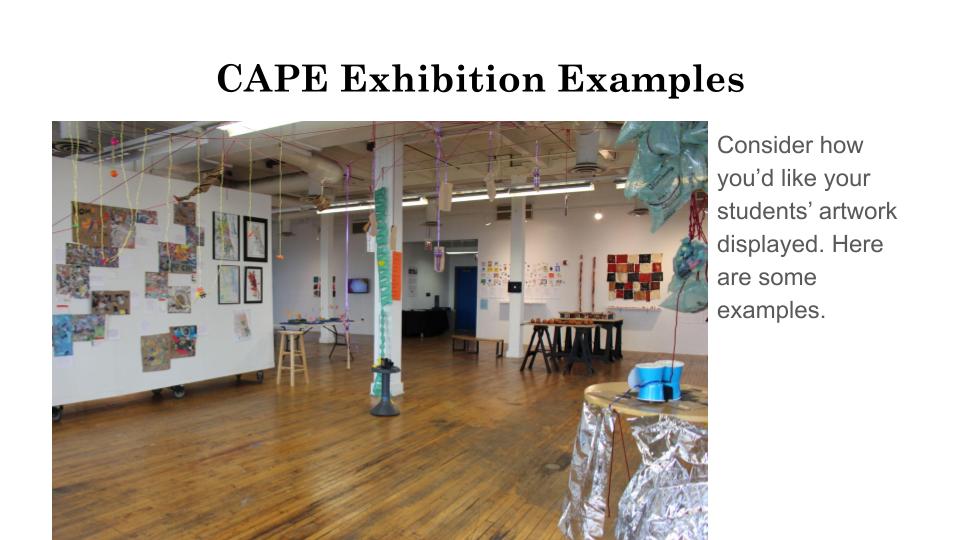 CAPE Exhibition Examples

Consider how you'd like your students' artwork displayed. Here are some examples.